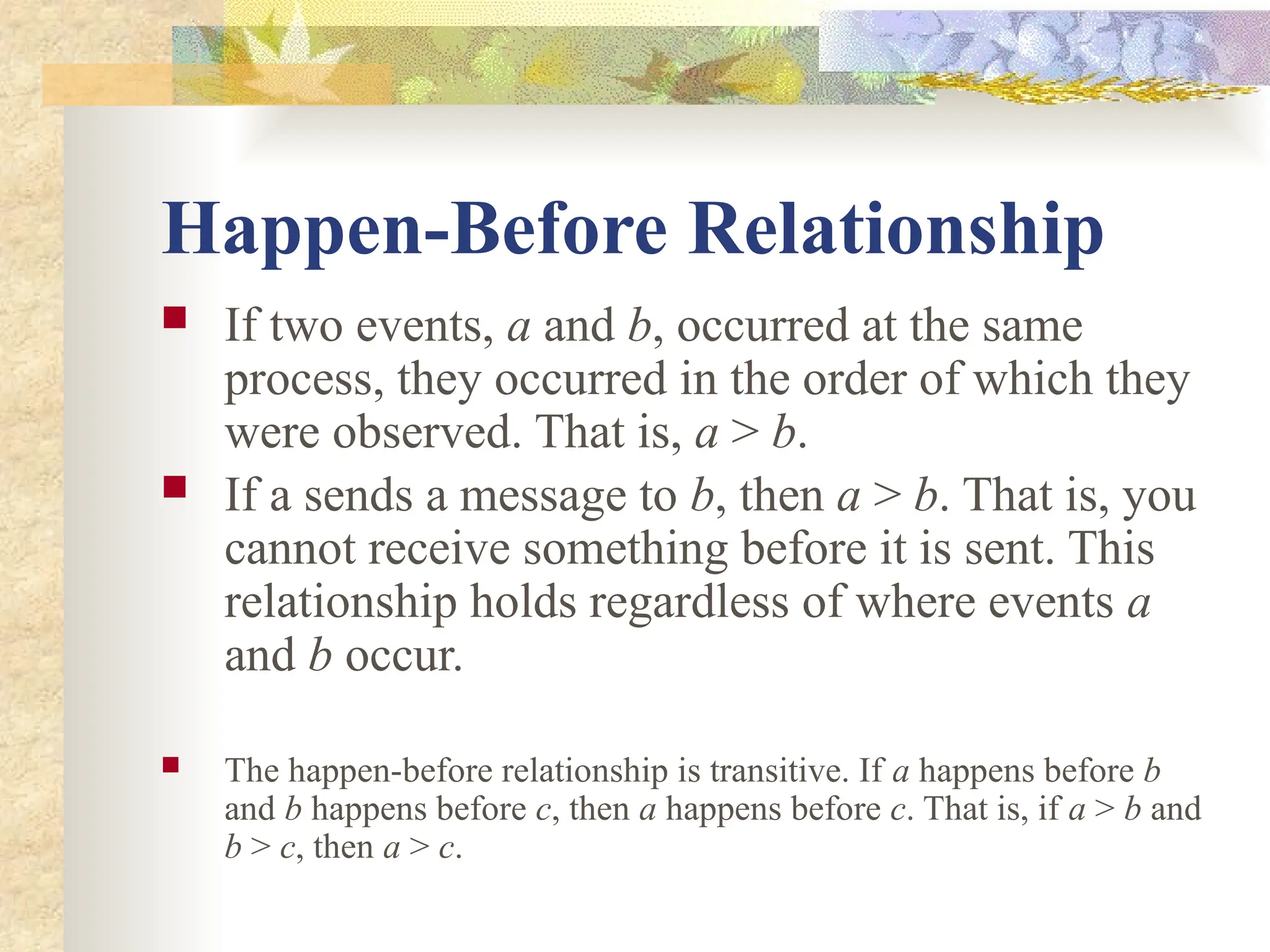 Happen-Before Relationship

If two events, $a$ and $b$, occurred at the same process, they occurred in the order of which they were observed. That is, $a > b$.

If a sends a message to $b$, then $a > b$. That is, you cannot receive something before it is sent. This relationship holds regardless of where events $a$ and $b$ occur.

The happen-before relationship is transitive. If $a$ happens before $b$ and $b$ happens before $c$, then $a$ happens before $c$. That is, if $a > b$ and $b > c$, then $a > c$.